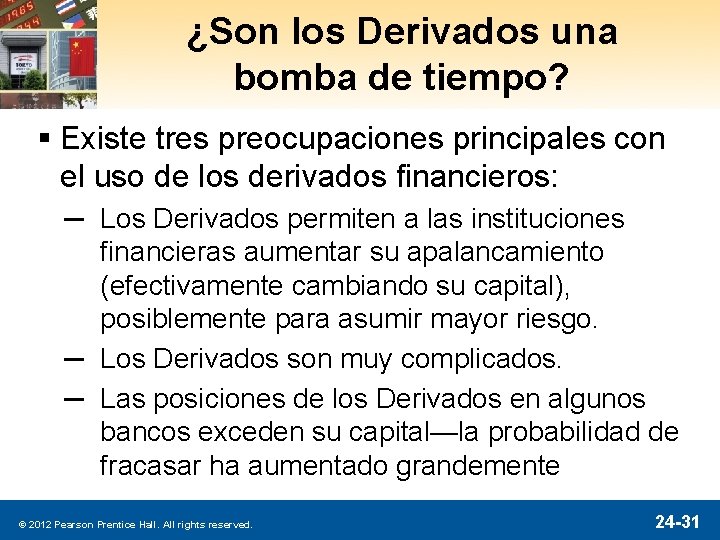 ¿Son los Derivados una bomba de tiempo?

▪ Existe tres preocupaciones principales con el uso de los derivados financieros:

– Los Derivados permiten a las instituciones financieras aumentar su apalancamiento (efectivamente cambiando su capital), posiblemente para asumir mayor riesgo.

– Los Derivados son muy complicados.

– Las posiciones de los Derivados en algunos bancos exceden su capital—la probabilidad de fracasar ha aumentado grandemente

© 2012 Pearson Prentice Hall. All rights reserved.

24-31